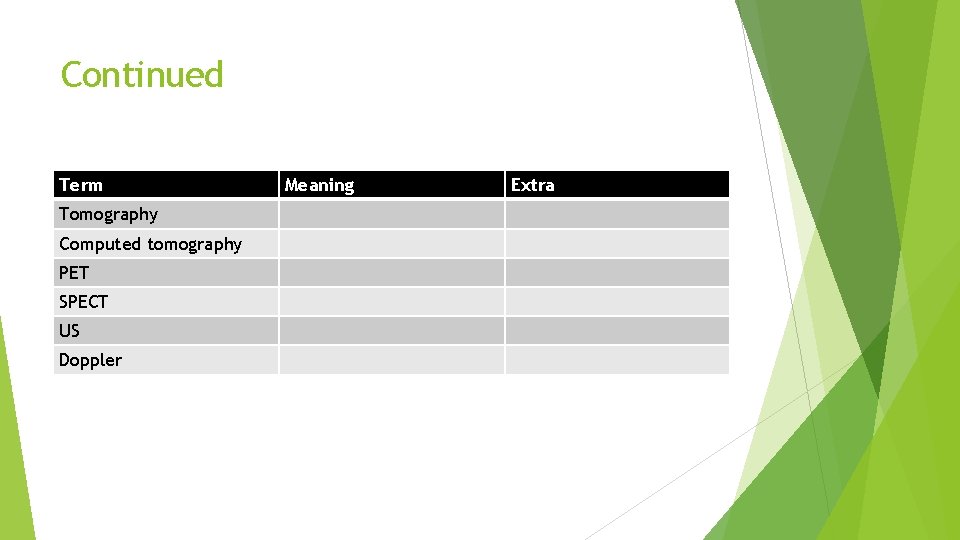 Continued

| Term | Meaning | Extra |
|---|---|---|
| Tomography | | |
| Computed tomography | | |
| PET | | |
| SPECT | | |
| US | | |
| Doppler | | |